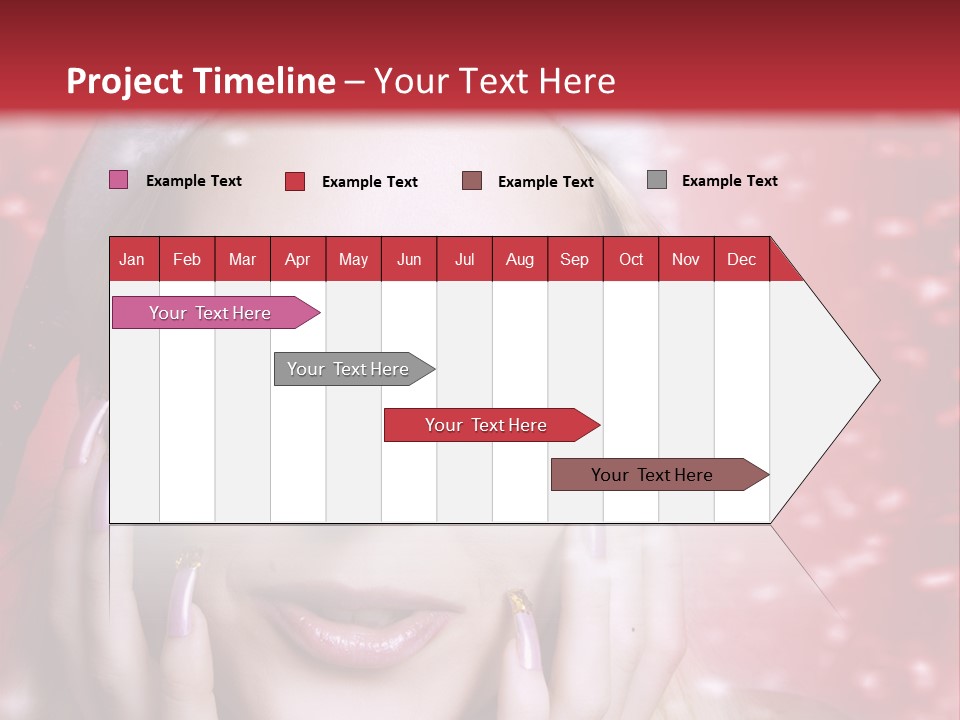 Project Timeline – Your Text Here

Example Text Example Text Example Text Example Text

| Jan | Feb | Mar | Apr | May | Jun | Jul | Aug | Sep | Oct | Nov | Dec |
|---|---|---|---|---|---|---|---|---|---|---|---|

Your Text Here

Your Text Here

Your Text Here

Your Text Here